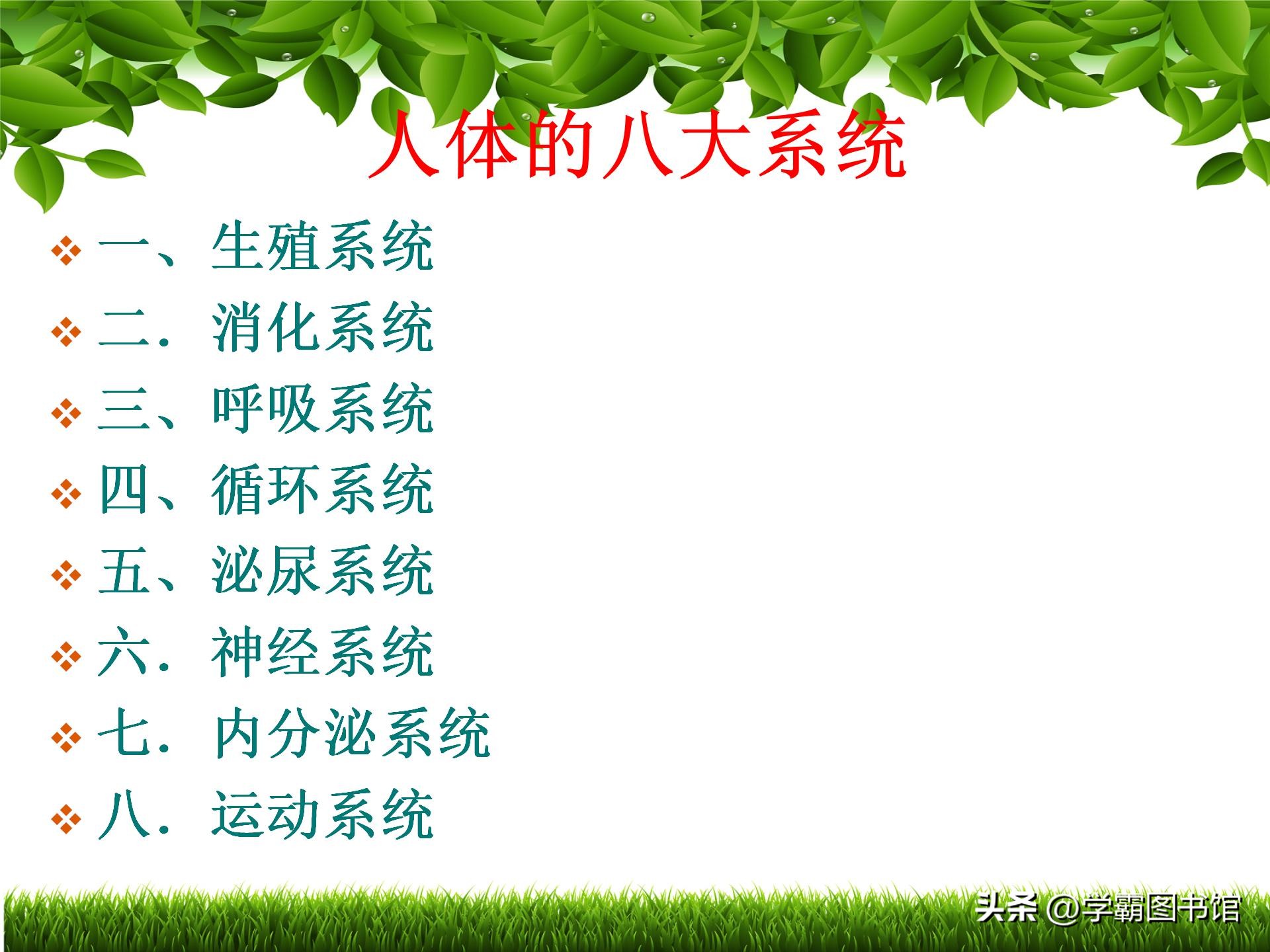 人体的八大系统

❖ 一、生殖系统
❖ 二．消化系统
❖ 三、呼吸系统
❖ 四、循环系统
❖ 五、泌尿系统
❖ 六．神经系统
❖ 七．内分泌系统
❖ 八．运动系统

头条 @学霸图书馆